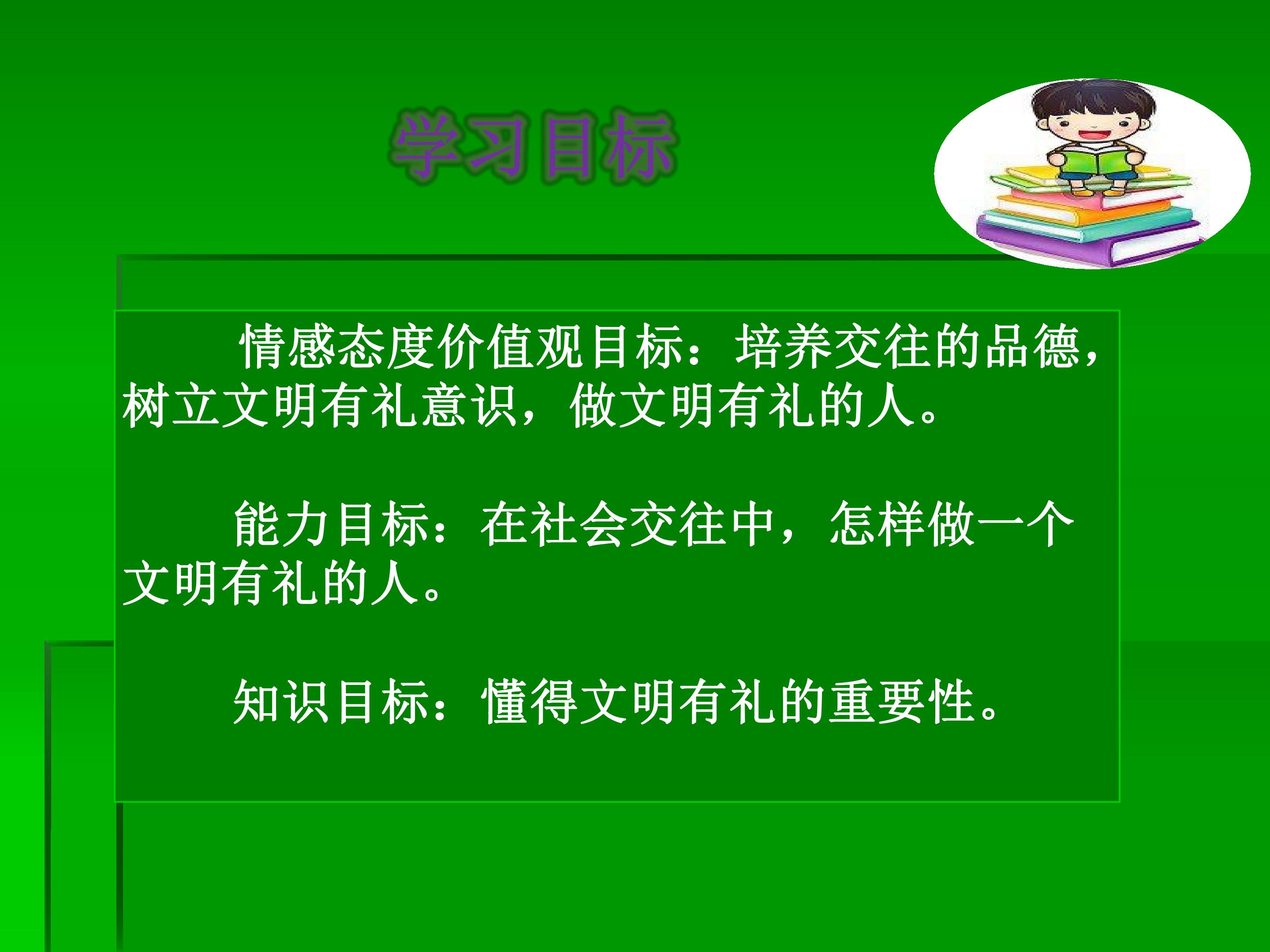 学习目标

情感态度价值观目标：培养交往的品德，树立文明有礼意识，做文明有礼的人。

能力目标：在社会交往中，怎样做一个文明有礼的人。

知识目标：懂得文明有礼的重要性。